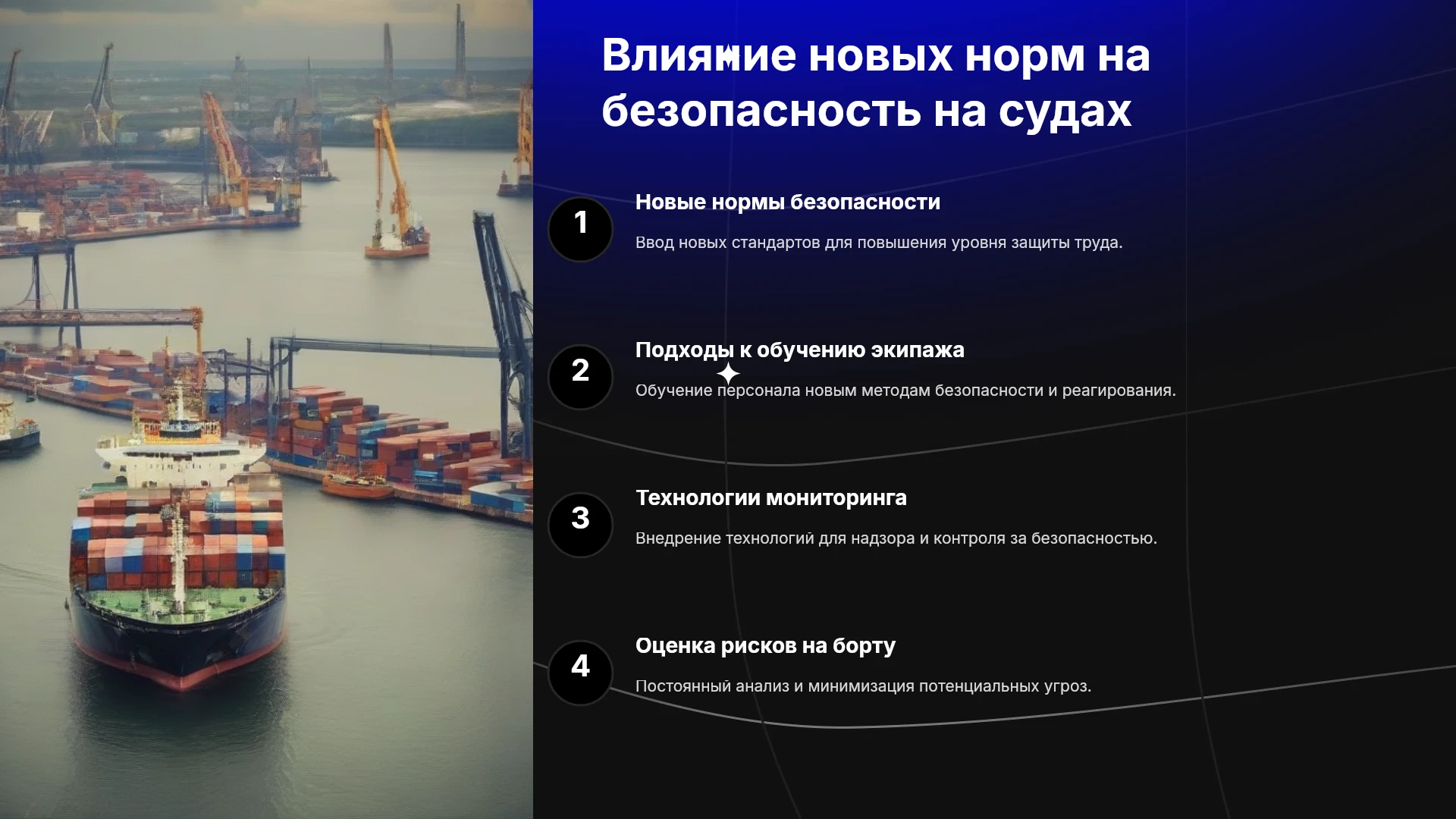 Влияние новых норм на безопасность на судах

1

Новые нормы безопасности

Ввод новых стандартов для повышения уровня защиты труда.

2

Подходы к обучению экипажа

Обучение персонала новым методам безопасности и реагирования.

3

Технологии мониторинга

Внедрение технологий для надзора и контроля за безопасностью.

4

Оценка рисков на борту

Постоянный анализ и минимизация потенциальных угроз.